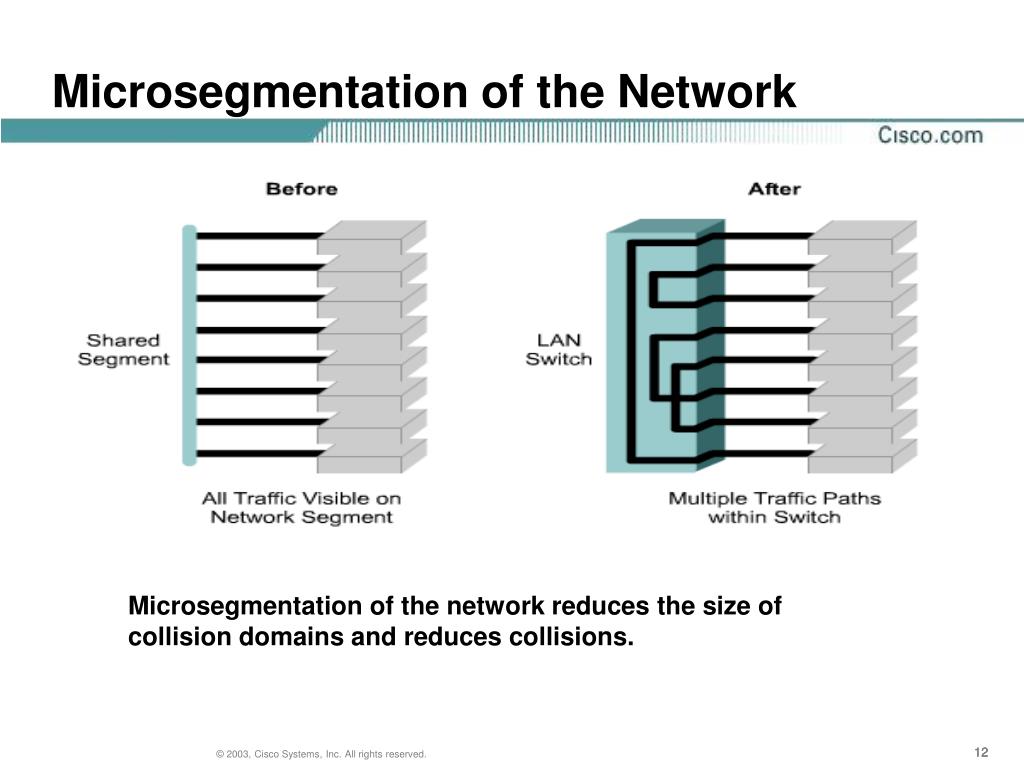 Microsegmentation of the Network

Cisco.com

Before

Shared Segment

All Traffic Visible on Network Segment

After

LAN Switch

Multiple Traffic Paths within Switch

Microsegmentation of the network reduces the size of collision domains and reduces collisions.

© 2003, Cisco Systems, Inc. All rights reserved.

12